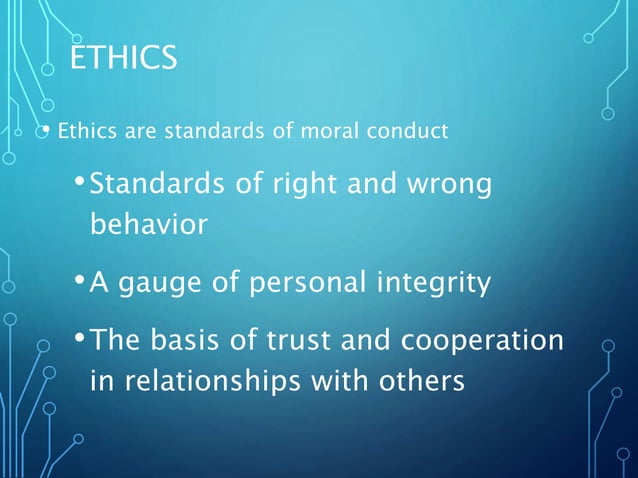 ETHICS

• Ethics are standards of moral conduct

• Standards of right and wrong behavior

• A gauge of personal integrity

• The basis of trust and cooperation in relationships with others